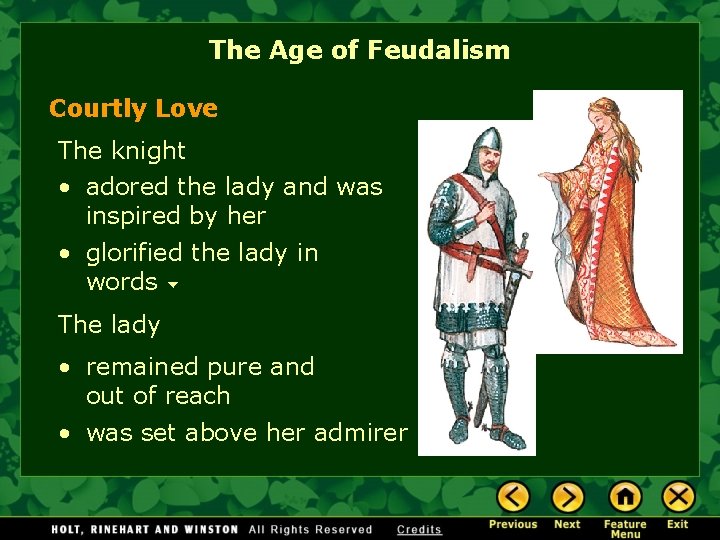 The Age of Feudalism

Courtly Love

The knight

• adored the lady and was inspired by her

• glorified the lady in words

The lady

• remained pure and out of reach

• was set above her admirer

HOLT, RINEHART AND WINSTON All Rights Reserved Credits

Previous Next Feature Menu Exit